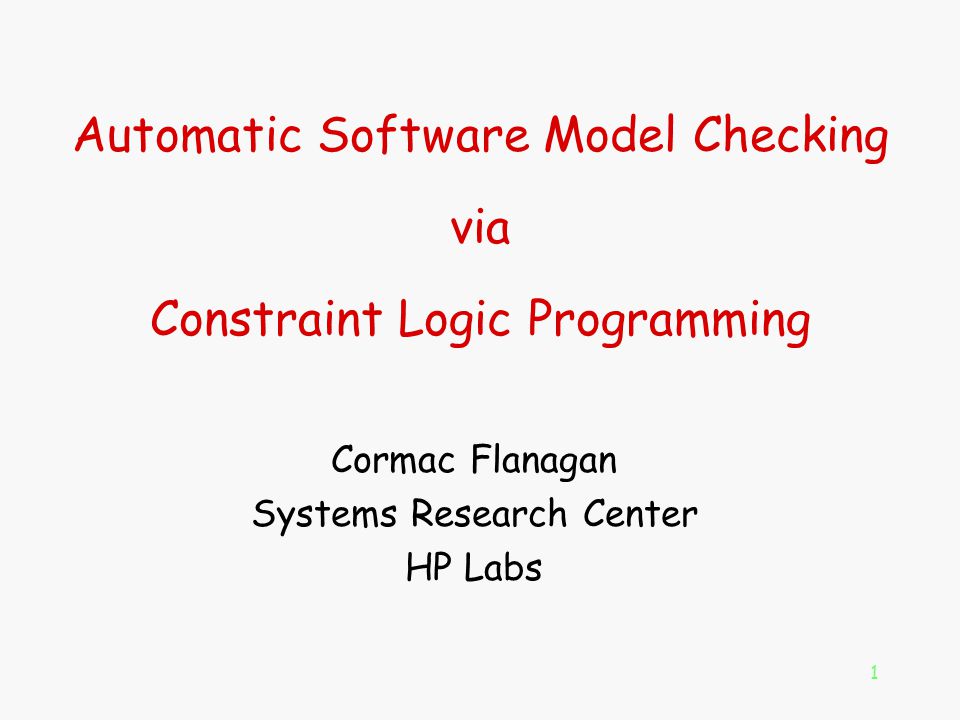 Automatic Software Model Checking

via

Constraint Logic Programming

Cormac Flanagan
Systems Research Center
HP Labs

1